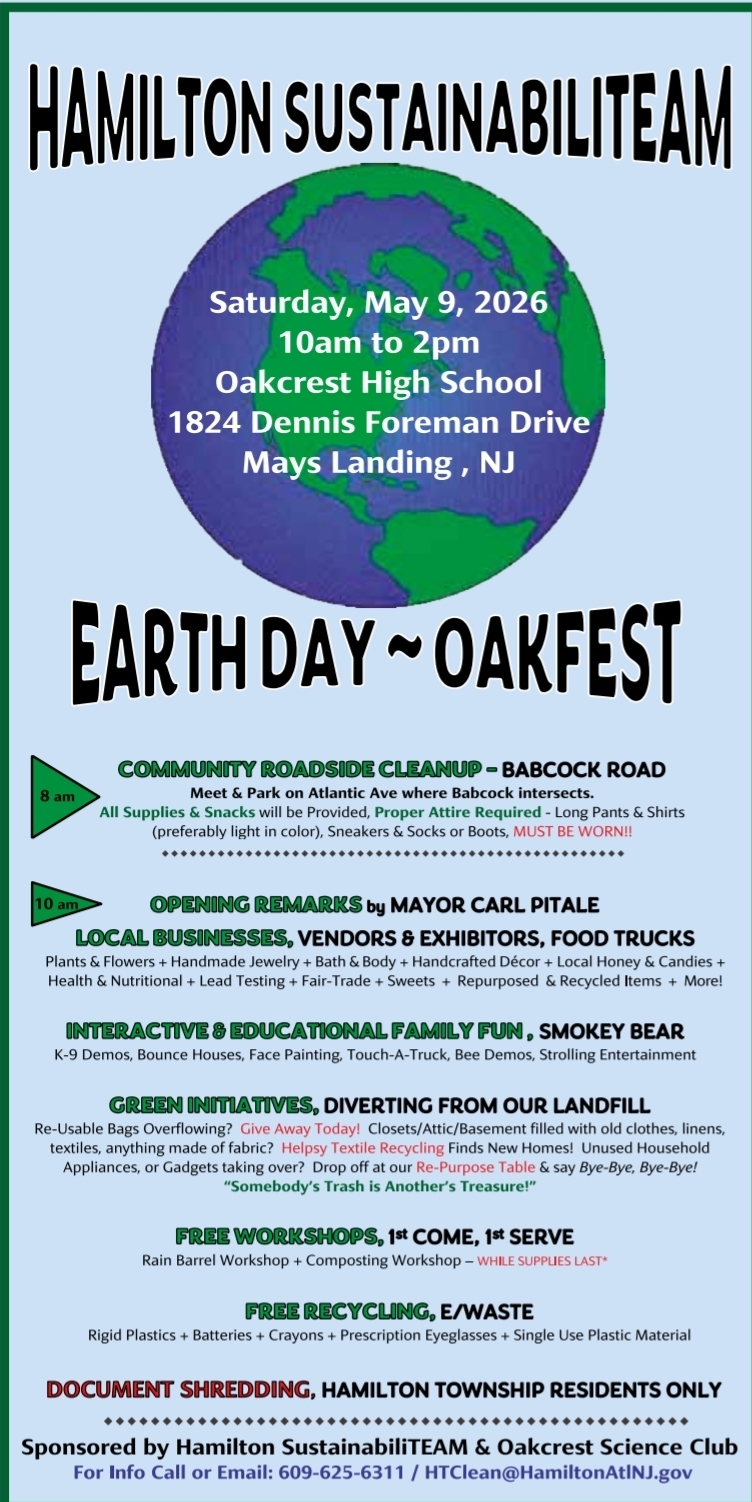 HAMILTON SUSTAINABILITEAM

Saturday, May 9, 2026
10am to 2pm
Oakcrest High School
1824 Dennis Foreman Drive
Mays Landing , NJ

EARTH DAY ~ OAKFEST

8 am

COMMUNITY ROADSIDE CLEANUP – BABCOCK ROAD
Meet & Park on Atlantic Ave where Babcock intersects.
All Supplies & Snacks will be Provided, Proper Attire Required - Long Pants & Shirts (preferably light in color), Sneakers & Socks or Boots, MUST BE WORN!!

10 am

OPENING REMARKS by MAYOR CARL PITALE

LOCAL BUSINESSES, VENDORS & EXHIBITORS, FOOD TRUCKS
Plants & Flowers + Handmade Jewelry + Bath & Body + Handcrafted Décor + Local Honey & Candies + Health & Nutritional + Lead Testing + Fair-Trade + Sweets + Repurposed & Recycled Items + More!

INTERACTIVE & EDUCATIONAL FAMILY FUN , SMOKEY BEAR
K-9 Demos, Bounce Houses, Face Painting, Touch-A-Truck, Bee Demos, Strolling Entertainment

GREEN INITIATIVES, DIVERTING FROM OUR LANDFILL
Re-Usable Bags Overflowing? Give Away Today! Closets/Attic/Basement filled with old clothes, linens, textiles, anything made of fabric? Helpsy Textile Recycling Finds New Homes! Unused Household Appliances, or Gadgets taking over? Drop off at our Re-Purpose Table & say Bye-Bye, Bye-Bye!
"Somebody's Trash is Another's Treasure!"

FREE WORKSHOPS, 1st COME, 1st SERVE
Rain Barrel Workshop + Composting Workshop – WHILE SUPPLIES LAST*

FREE RECYCLING, E/WASTE
Rigid Plastics + Batteries + Crayons + Prescription Eyeglasses + Single Use Plastic Material

DOCUMENT SHREDDING, HAMILTON TOWNSHIP RESIDENTS ONLY

Sponsored by Hamilton SustainabiliTEAM & Oakcrest Science Club
For Info Call or Email: 609-625-6311 / HTClean@HamiltonAtlNJ.gov